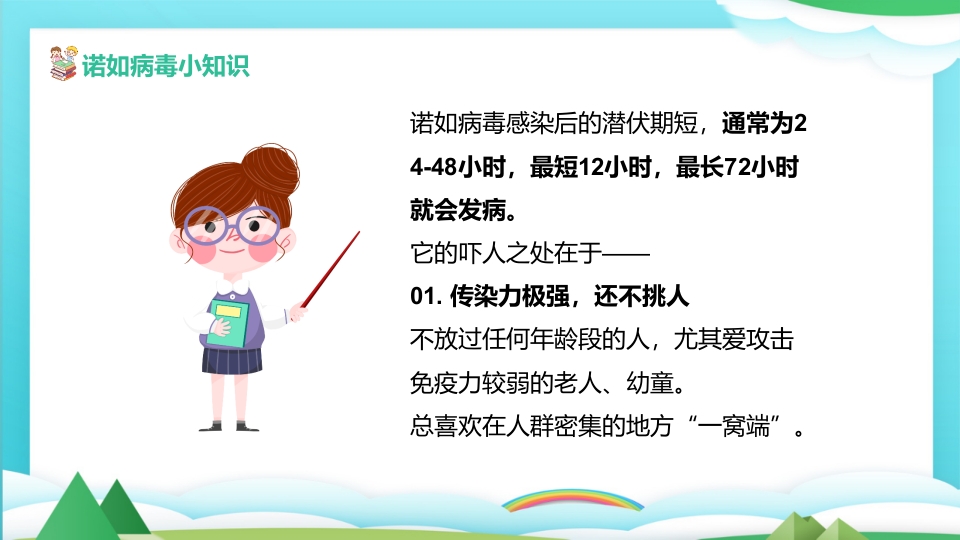 诺如病毒小知识

诺如病毒感染后的潜伏期短，通常为24-48小时，最短12小时，最长72小时就会发病。
它的吓人之处在于——
01. 传染力极强，还不挑人
不放过任何年龄段的人，尤其爱攻击免疫力较弱的老人、幼童。
总喜欢在人群密集的地方“一窝端”。